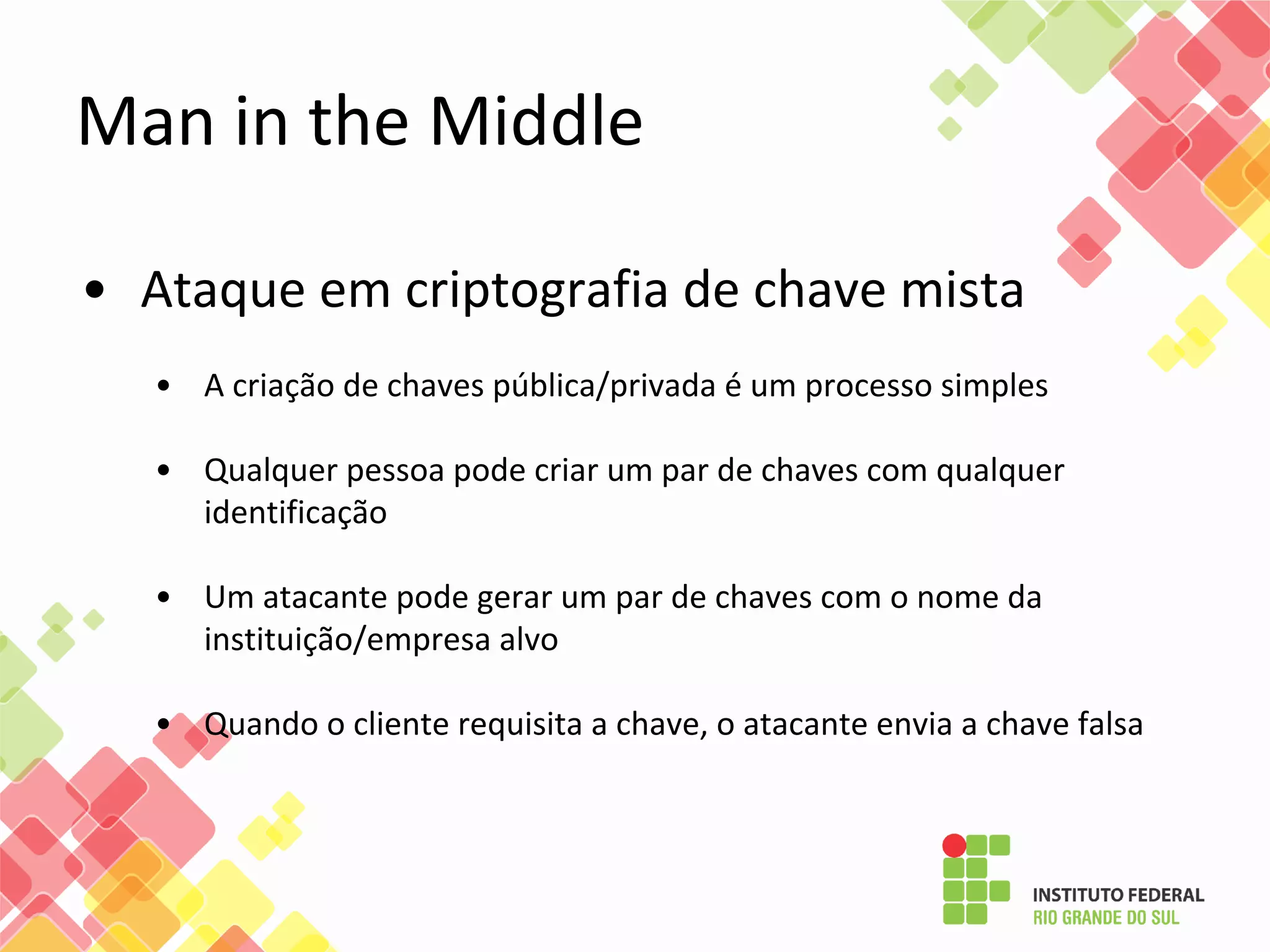 Man in the Middle

• Ataque em criptografia de chave mista

• A criação de chaves pública/privada é um processo simples

• Qualquer pessoa pode criar um par de chaves com qualquer identificação

• Um atacante pode gerar um par de chaves com o nome da instituição/empresa alvo

• Quando o cliente requisita a chave, o atacante envia a chave falsa

INSTITUTO FEDERAL
RIO GRANDE DO SUL